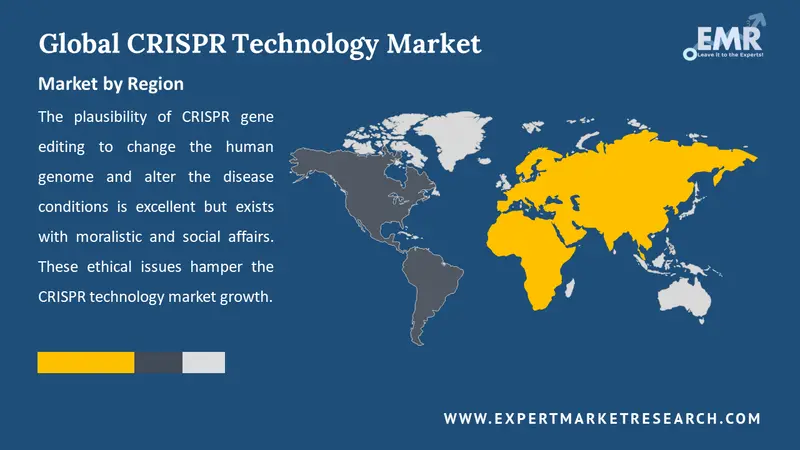 Global CRISPR Technology Market

EMR
Leave it to the Experts!

Market by Region

The plausibility of CRISPR gene editing to change the human genome and alter the disease conditions is excellent but exists with moralistic and social affairs. These ethical issues hamper the CRISPR technology market growth.

WWW.EXPERTMARKETRESEARCH.COM